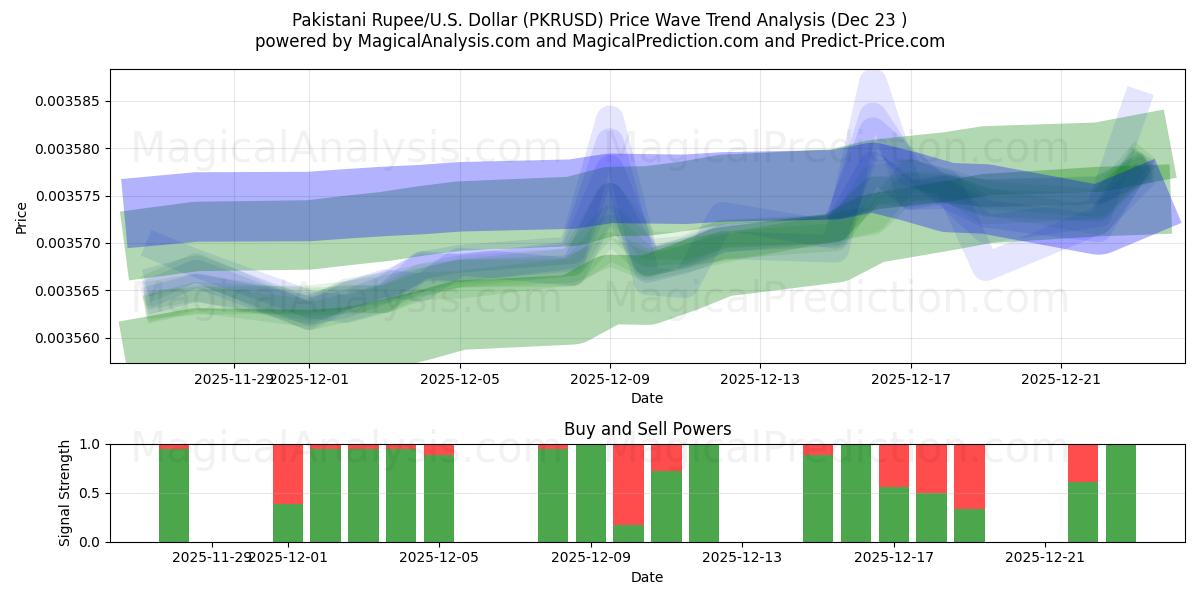 Pakistani Rupee/U.S. Dollar (PKRUSD) Price Wave Trend Analysis (Dec 23 )
powered by MagicalAnalysis.com and MagicalPrediction.com and Predict-Price.com

MagicalAnalysis.com MagicalPrediction.com
MagicalAnalysis.com MagicalPrediction.com

Price
0.003585
0.003580
0.003575
0.003570
0.003565
0.003560

2025-11-29 2025-12-01 2025-12-05 2025-12-09 2025-12-13 2025-12-17 2025-12-21
Date

Buy and Sell Powers

MagicalAnalysis.com MagicalPrediction.com

Signal Strength
1.0
0.5
0.0

2025-11-29 2025-12-01 2025-12-05 2025-12-09 2025-12-13 2025-12-17 2025-12-21
Date